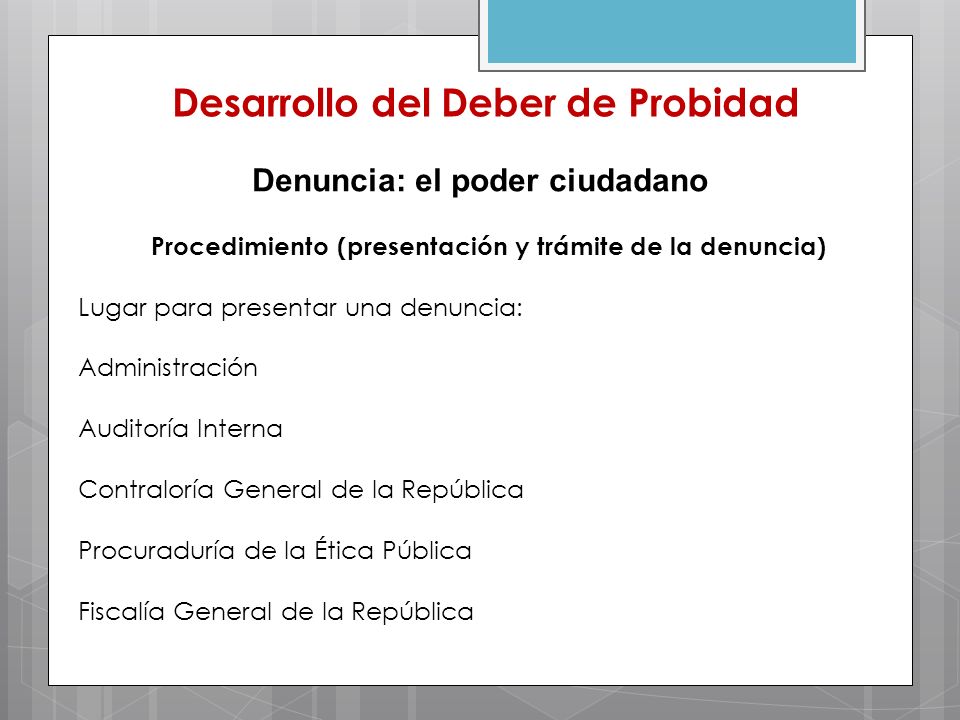 Desarrollo del Deber de Probidad

Denuncia: el poder ciudadano

Procedimiento (presentación y trámite de la denuncia)

Lugar para presentar una denuncia:

Administración

Auditoría Interna

Contraloría General de la República

Procuraduría de la Ética Pública

Fiscalía General de la República